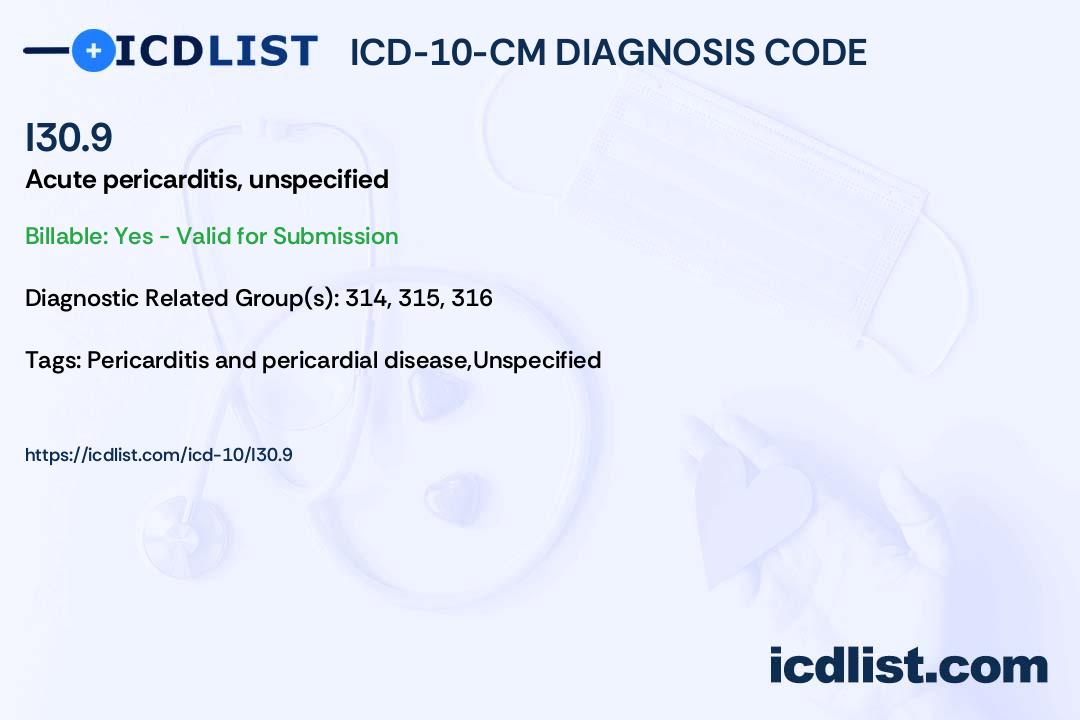 ICDLIST ICD-10-CM DIAGNOSIS CODE

I30.9

Acute pericarditis, unspecified

Billable: Yes - Valid for Submission

Diagnostic Related Group(s): 314, 315, 316

Tags: Pericarditis and pericardial disease,Unspecified

https://icdlist.com/icd-10/I30.9

icdlist.com